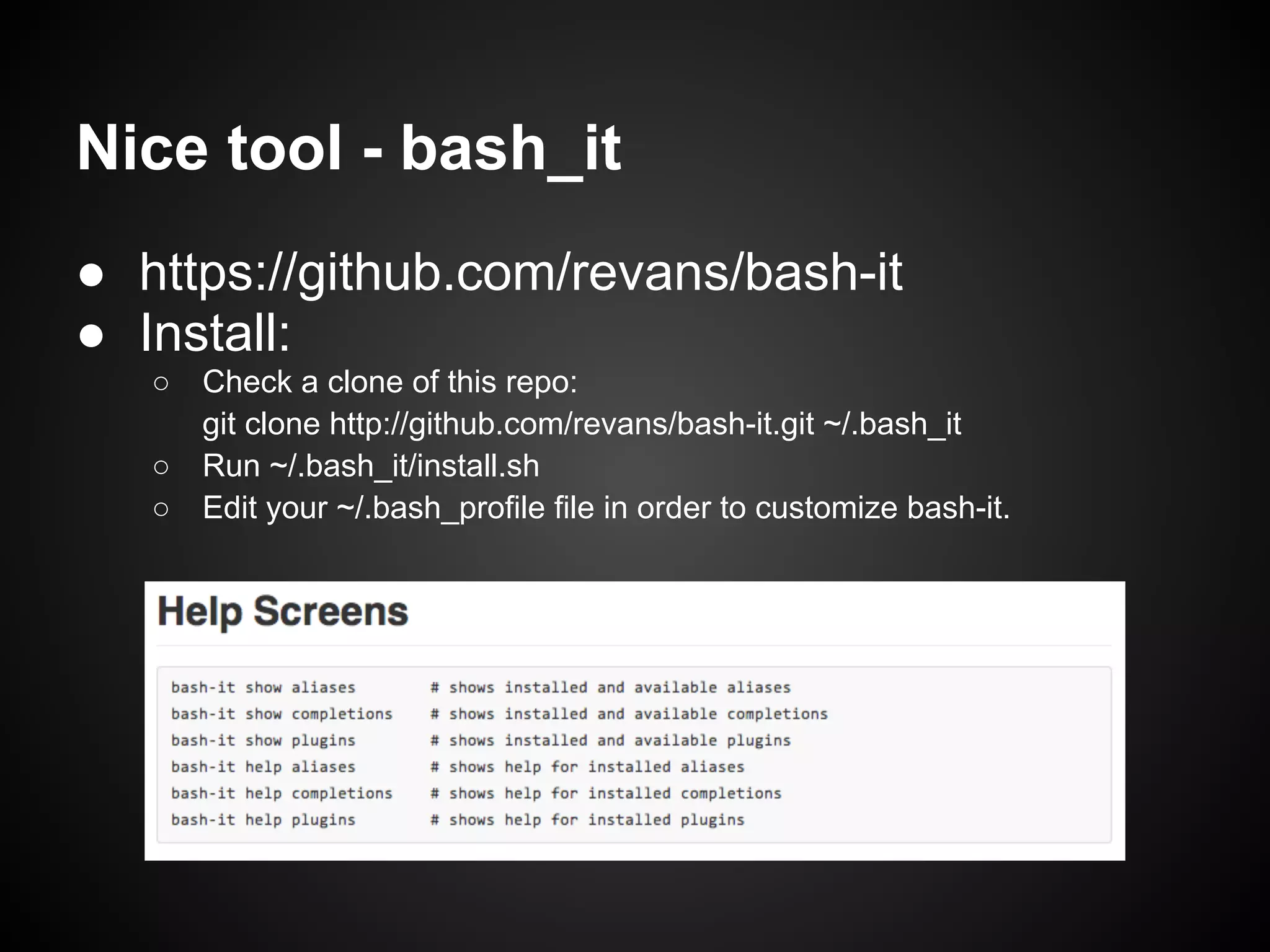 Nice tool - bash_it

● https://github.com/revans/bash-it
● Install:
  ○ Check a clone of this repo:
    git clone http://github.com/revans/bash-it.git ~/.bash_it
  ○ Run ~/.bash_it/install.sh
  ○ Edit your ~/.bash_profile file in order to customize bash-it.

Help Screens

bash-it show aliases          # shows installed and available aliases
bash-it show completions      # shows installed and available completions
bash-it show plugins          # shows installed and available plugins
bash-it help aliases          # shows help for installed aliases
bash-it help completions      # shows help for installed completions
bash-it help plugins          # shows help for installed plugins